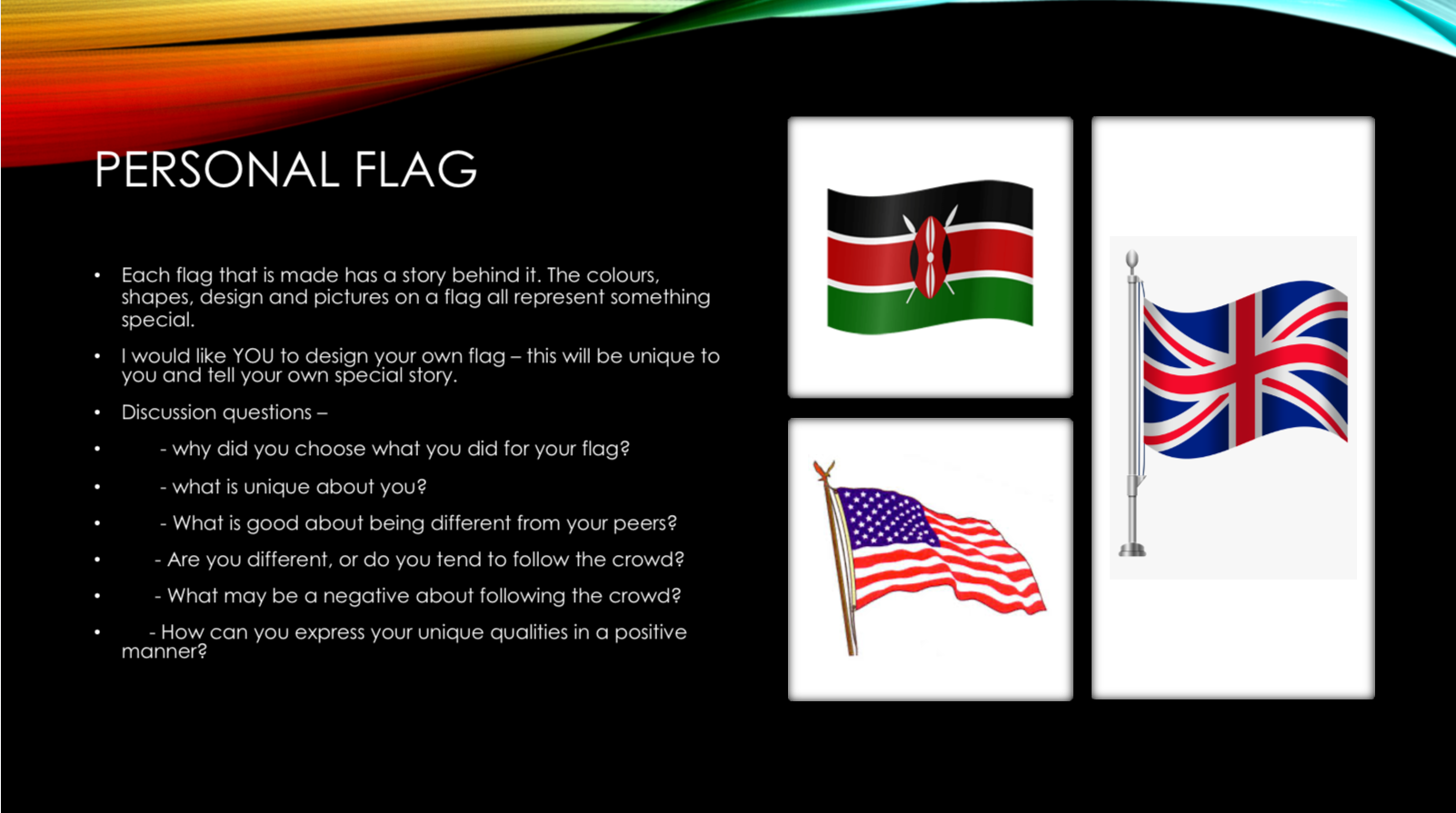 PERSONAL FLAG

• Each flag that is made has a story behind it. The colours, shapes, design and pictures on a flag all represent something special.

• I would like YOU to design your own flag – this will be unique to you and tell your own special story.

• Discussion questions –

• - why did you choose what you did for your flag?

• - what is unique about you?

• - What is good about being different from your peers?

• - Are you different, or do you tend to follow the crowd?

• - What may be a negative about following the crowd?

• - How can you express your unique qualities in a positive manner?